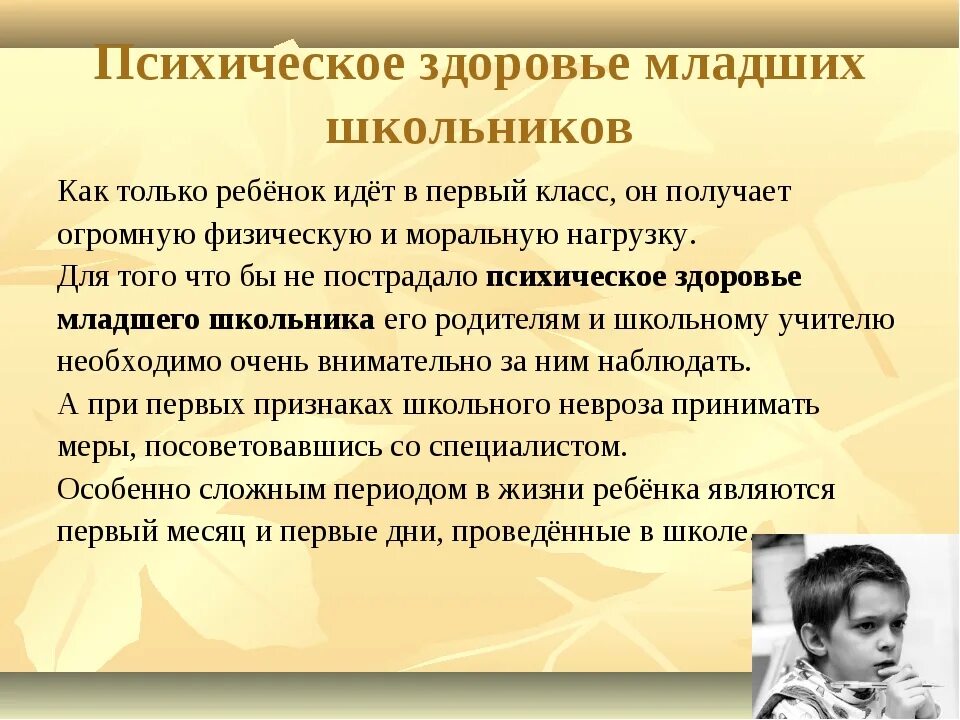 Психическое здоровье младших школьников

Как только ребёнок идёт в первый класс, он получает огромную физическую и моральную нагрузку.
Для того что бы не пострадало психическое здоровье младшего школьника его родителям и школьному учителю необходимо очень внимательно за ним наблюдать.
А при первых признаках школьного невроза принимать меры, посоветовавшись со специалистом.
Особенно сложным периодом в жизни ребёнка являются первый месяц и первые дни, проведённые в школе.